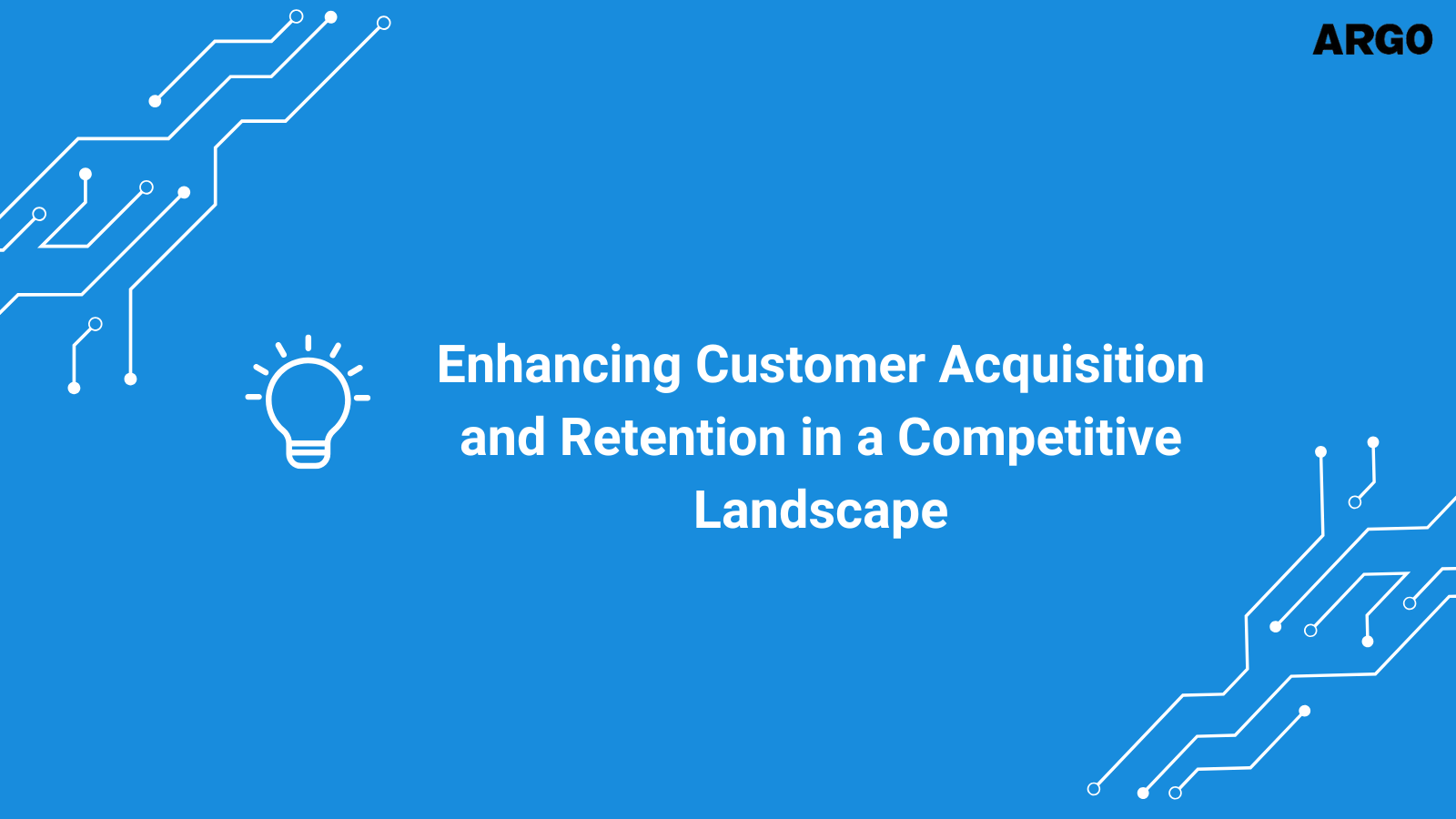 ARGO

Enhancing Customer Acquisition and Retention in a Competitive Landscape